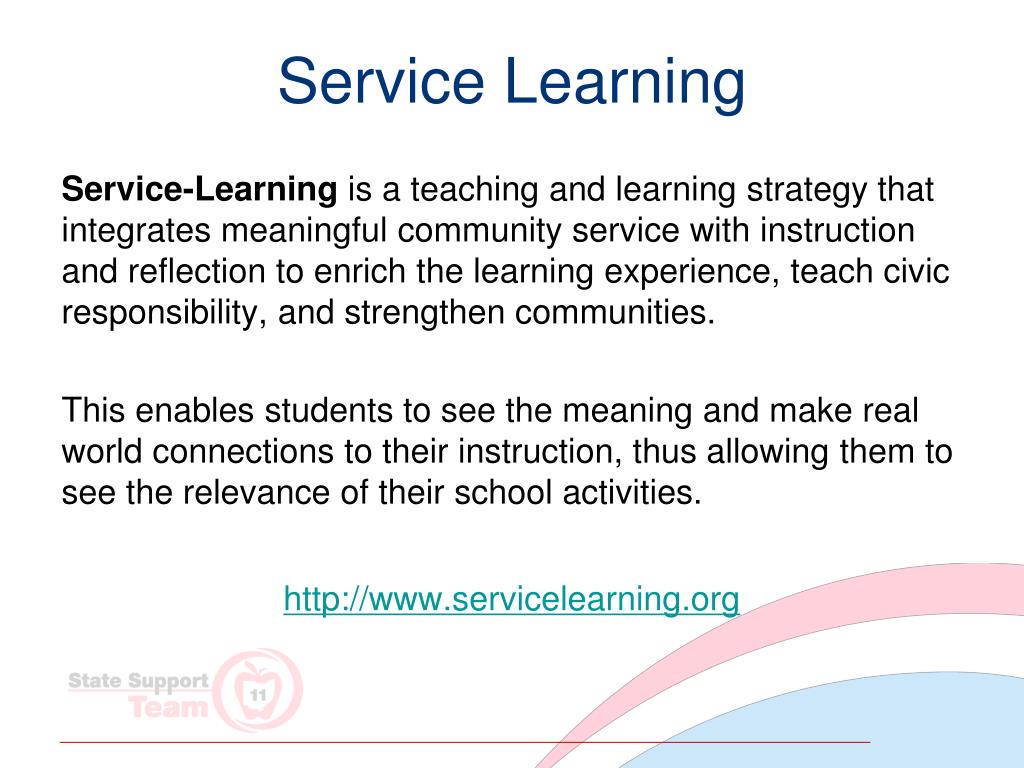 Service Learning

Service-Learning is a teaching and learning strategy that integrates meaningful community service with instruction and reflection to enrich the learning experience, teach civic responsibility, and strengthen communities.

This enables students to see the meaning and make real world connections to their instruction, thus allowing them to see the relevance of their school activities.

http://www.servicelearning.org

State Support Team 11